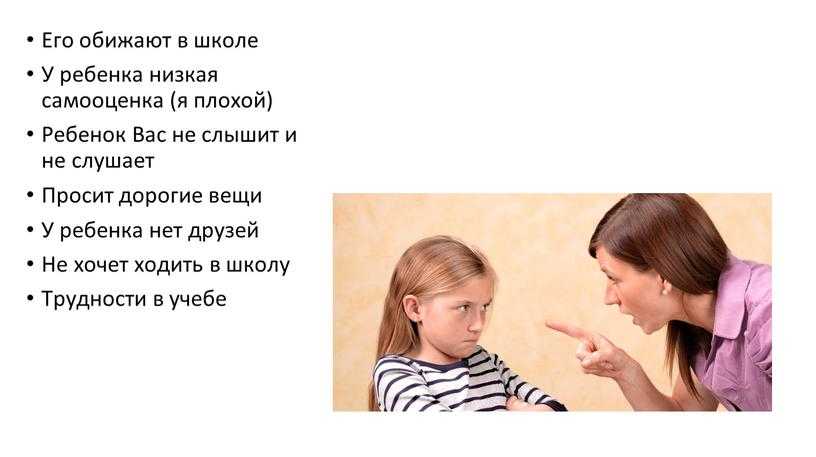 • Его обижают в школе
• У ребенка низкая самооценка (я плохой)
• Ребенок Вас не слышит и не слушает
• Просит дорогие вещи
• У ребенка нет друзей
• Не хочет ходить в школу
• Трудности в учебе